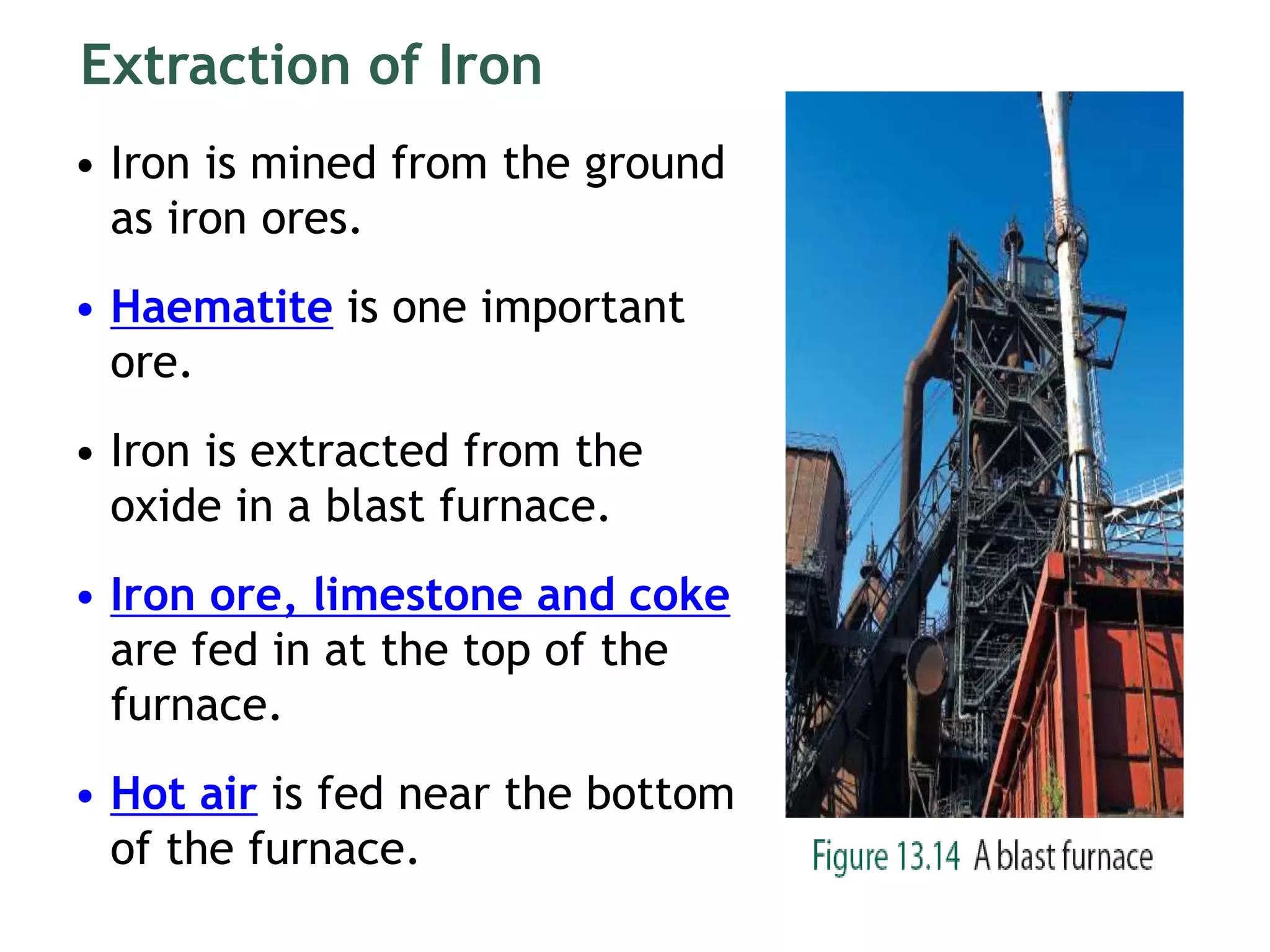 Extraction of Iron

• Iron is mined from the ground as iron ores.

• Haematite is one important ore.

• Iron is extracted from the oxide in a blast furnace.

• Iron ore, limestone and coke are fed in at the top of the furnace.

• Hot air is fed near the bottom of the furnace.

Figure 13.14 A blast furnace